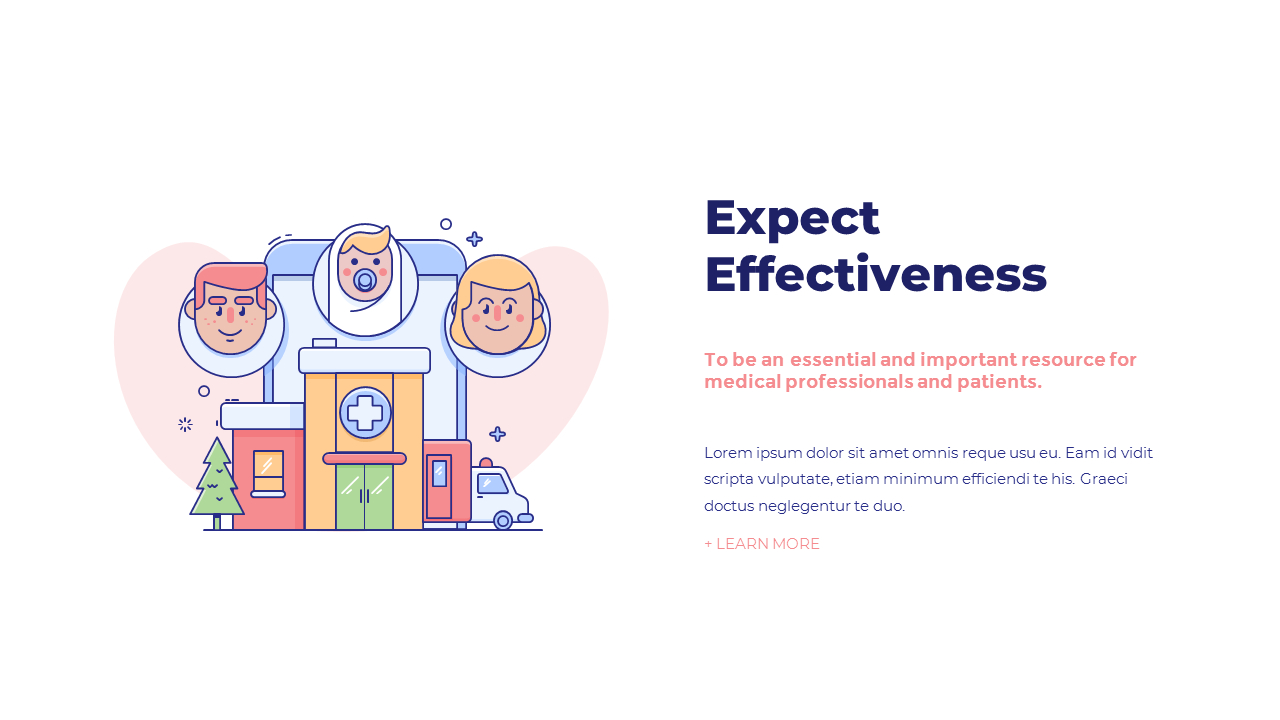 Expect Effectiveness

To be an essential and important resource for medical professionals and patients.

Lorem ipsum dolor sit amet omnis reque usu eu. Eam id vidit scripta vulputate, etiam minimum efficiendi te his. Graeci doctus neglegentur te duo.

+ LEARN MORE